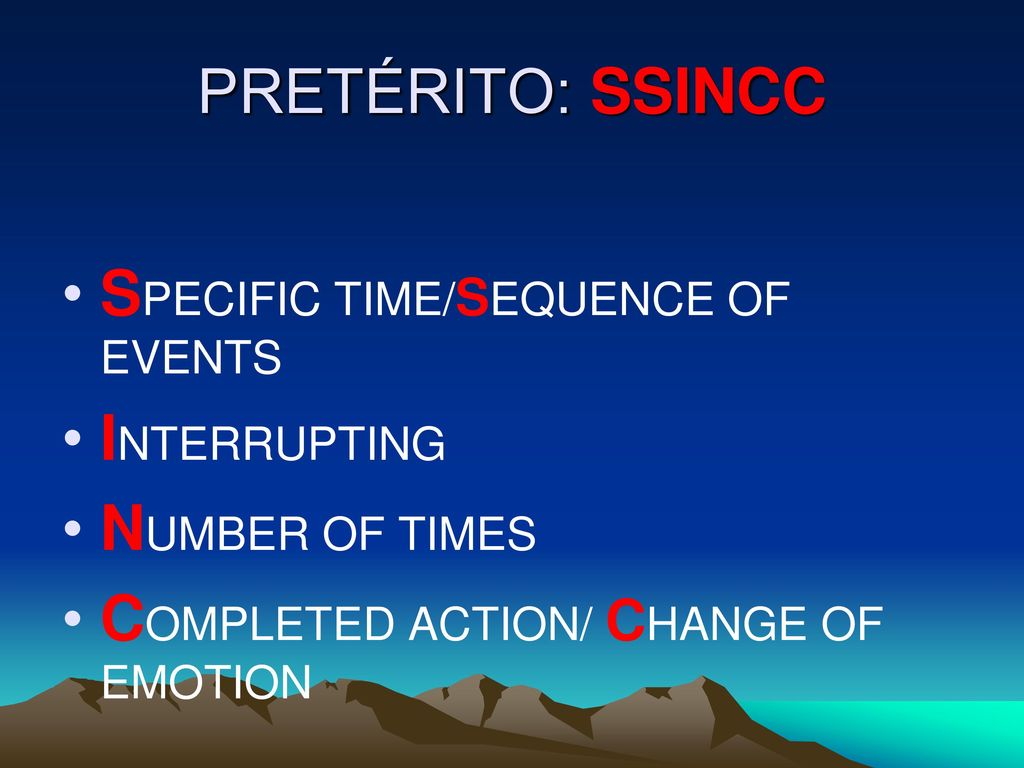 PRETÉRITO: SSINCC

• SPECIFIC TIME/SEQUENCE OF EVENTS
• INTERRUPTING
• NUMBER OF TIMES
• COMPLETED ACTION/ CHANGE OF EMOTION